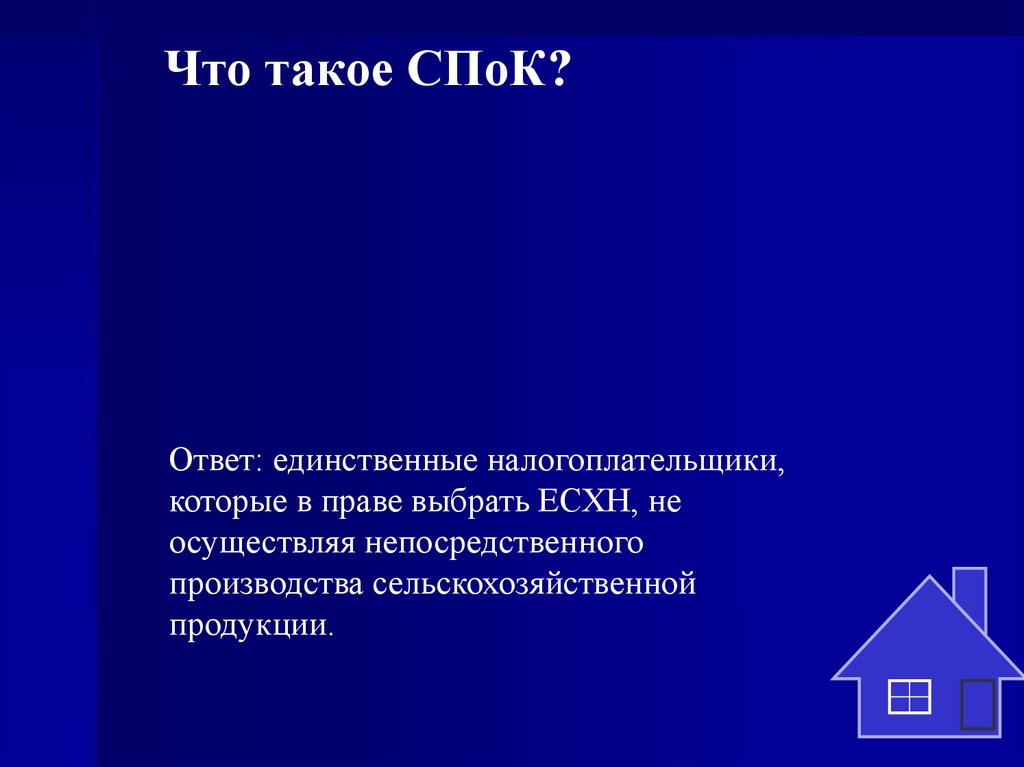 Что такое СПоК?

Ответ: единственные налогоплательщики, которые в праве выбрать ЕСХН, не осуществляя непосредственного производства сельскохозяйственной продукции.